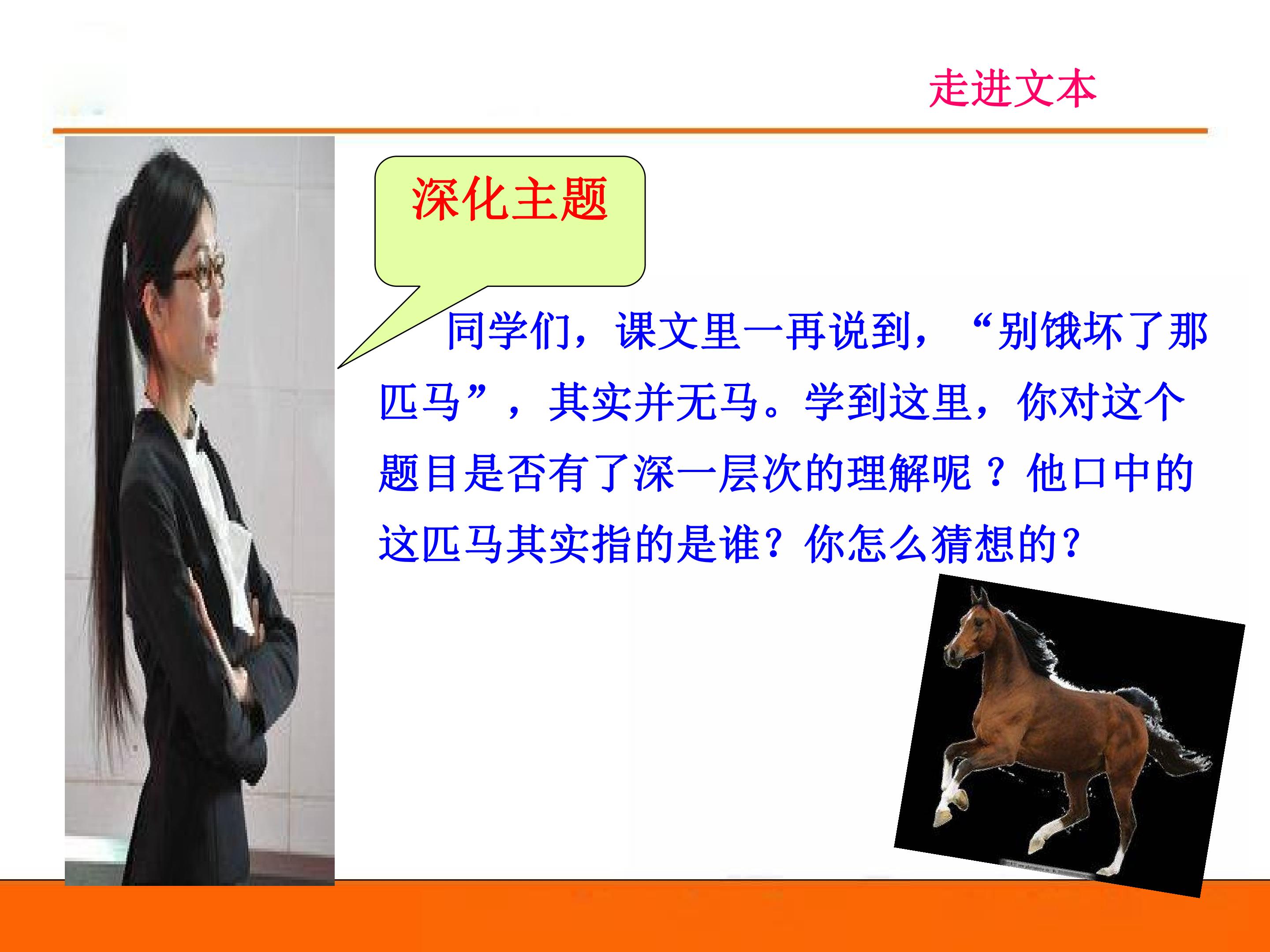 走进文本

深化主题

同学们，课文里一再说到，“别饿坏了那匹马”，其实并无马。学到这里，你对这个题目是否有了深一层次的理解呢？他口中的这匹马其实指的是谁？你怎么猜想的？